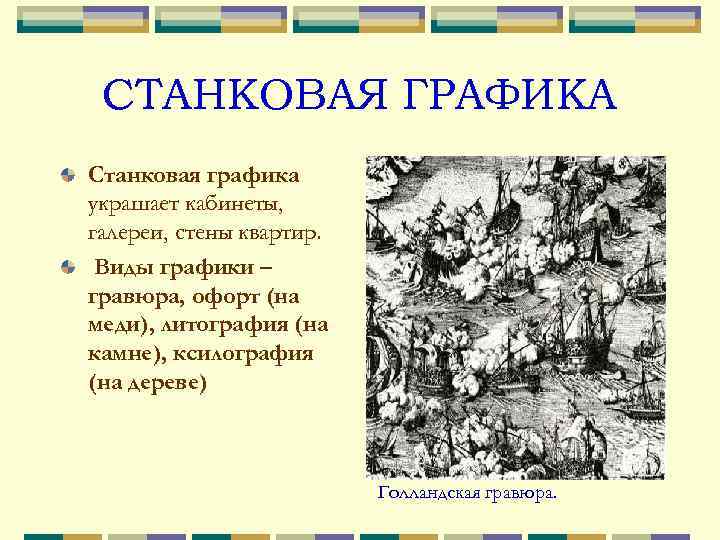 СТАНКОВАЯ ГРАФИКА

Станковая графика украшает кабинеты, галереи, стены квартир.

Виды графики – гравюра, офорт (на меди), литография (на камне), ксилография (на дереве)

Голландская гравюра.